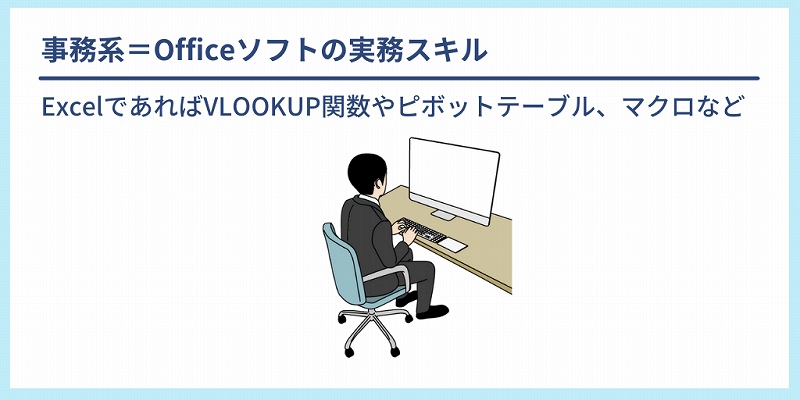 事務系＝Officeソフトの実務スキル

ExcelであればVLOOKUP関数やピボットテーブル、マクロなど